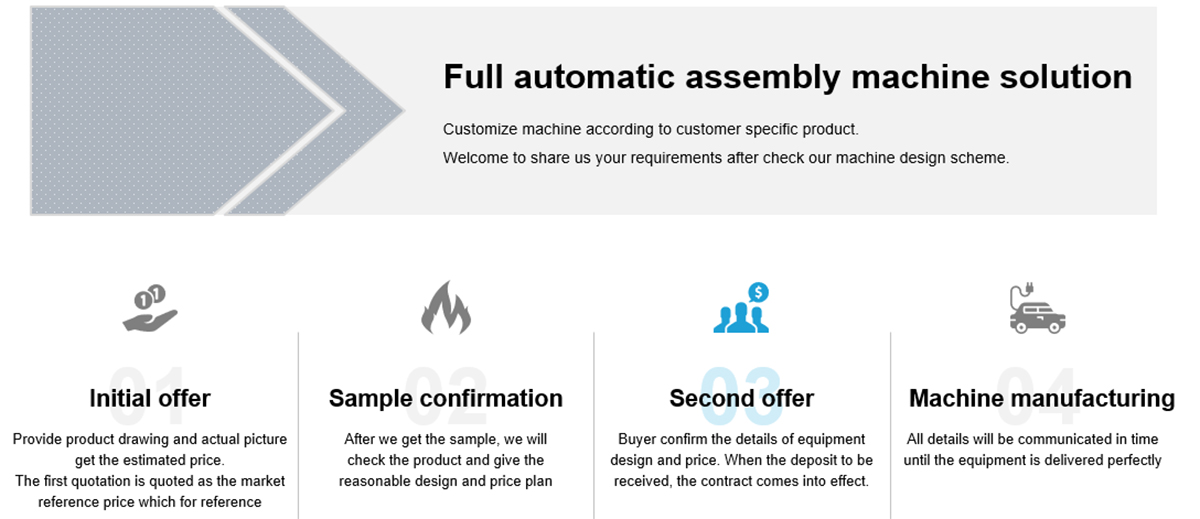 Full automatic assembly machine solution

Customize machine according to customer specific product.
Welcome to share us your requirements after check our machine design scheme.

01
Initial offer
Provide product drawing and actual picture get the estimated price.
The first quotation is quoted as the market reference price which for reference

02
Sample confirmation
After we get the sample, we will check the product and give the reasonable design and price plan

03
Second offer
Buyer confirm the details of equipment design and price. When the deposit to be received, the contract comes into effect.

04
Machine manufacturing
All details will be communicated in time until the equipment is delivered perfectly